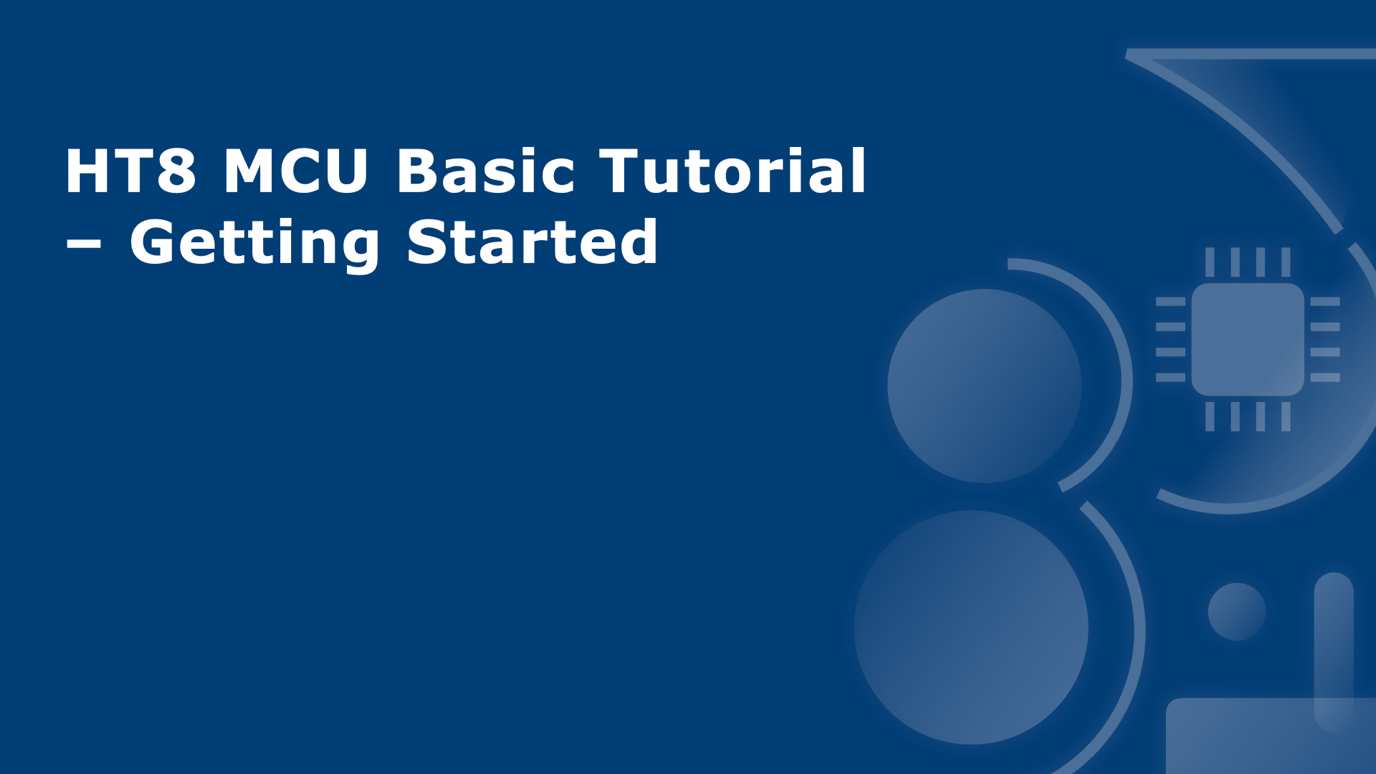 HT8 MCU Basic Tutorial – Getting Started